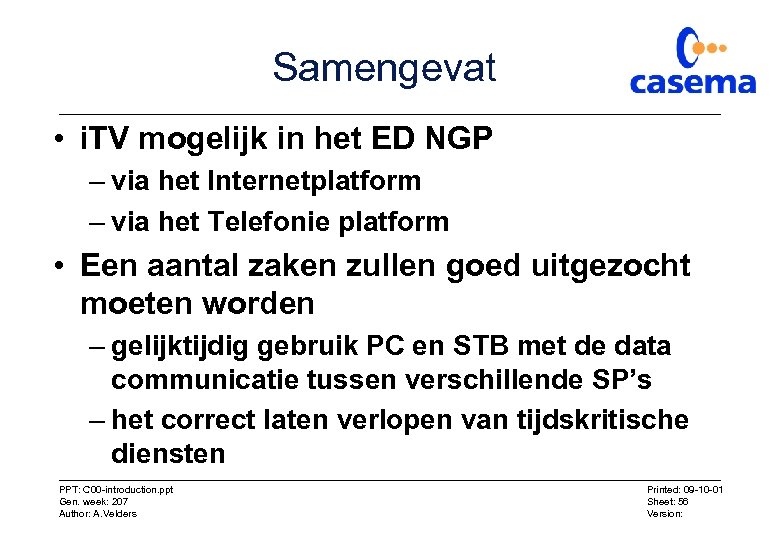 Samengevat

casema

• iTV mogelijk in het ED NGP
– via het Internetplatform
– via het Telefonie platform
• Een aantal zaken zullen goed uitgezocht moeten worden
– gelijktijdig gebruik PC en STB met de data communicatie tussen verschillende SP's
– het correct laten verlopen van tijdskritische diensten

PPT: C00-introduction.ppt
Gen. week: 207
Author: A.Velders

Printed: 09-10-01
Sheet: 56
Version: